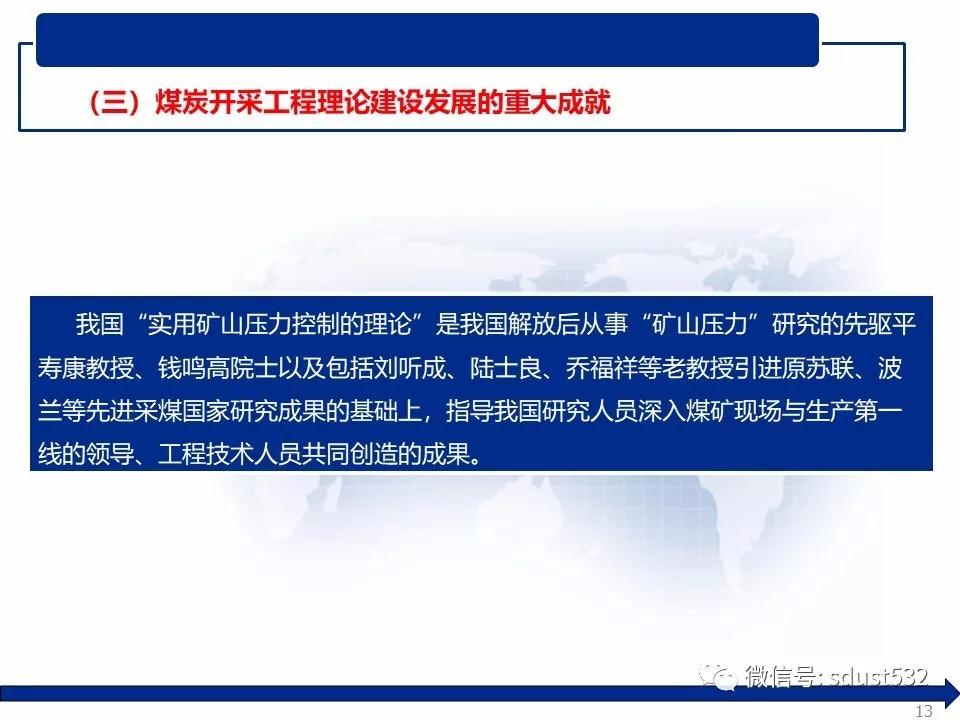 （三）煤炭开采工程理论建设发展的重大成就

我国“实用矿山压力控制的理论”是我国解放后从事“矿山压力”研究的先驱平寿康教授、钱鸣高院士以及包括刘听成、陆士良、乔福祥等老教授引进原苏联、波兰等先进采煤国家研究成果的基础上，指导我国研究人员深入煤矿现场与生产第一线的领导、工程技术人员共同创造的成果。

微信号: sdust532

13